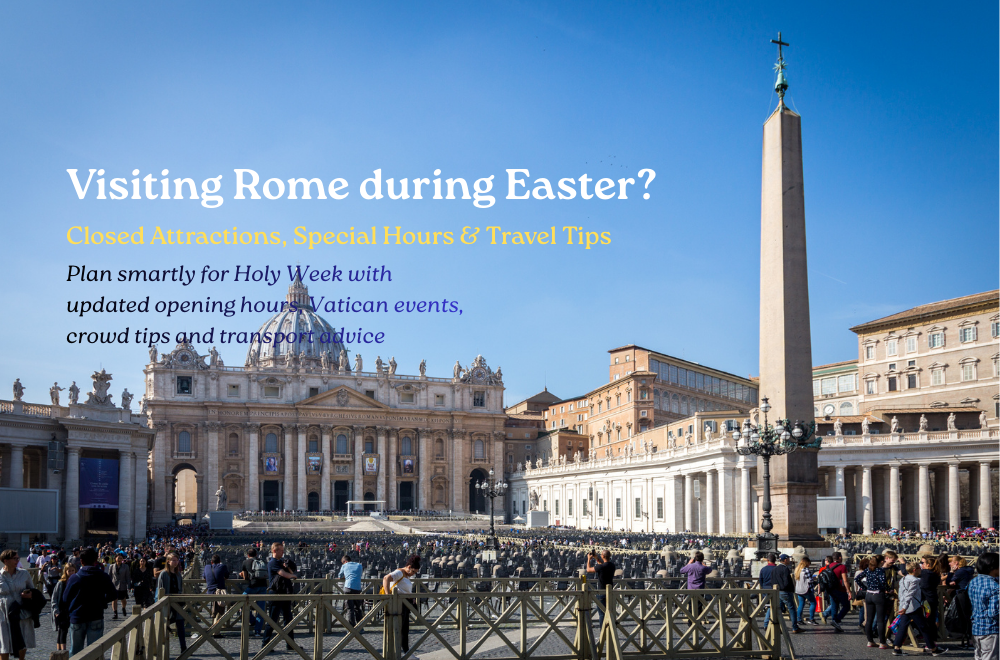 Visiting Rome during Easter?

Closed Attractions, Special Hours & Travel Tips

Plan smartly for Holy Week with updated opening hours, Vatican events, crowd tips and transport advice